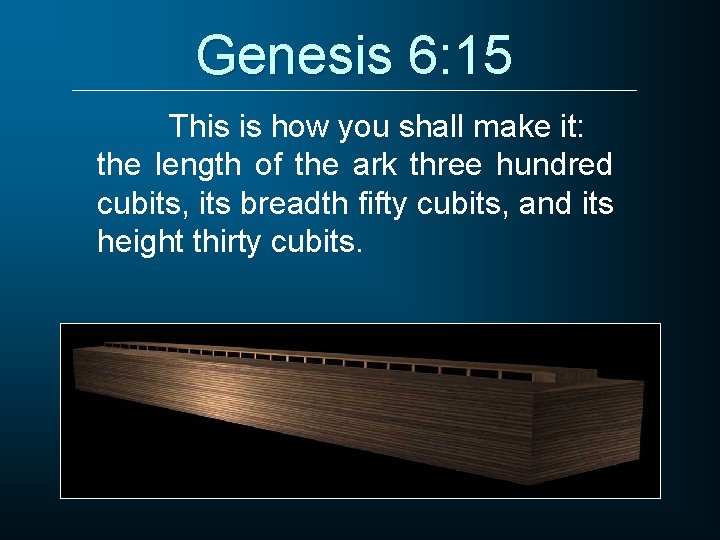 Genesis 6:15

This is how you shall make it: the length of the ark three hundred cubits, its breadth fifty cubits, and its height thirty cubits.